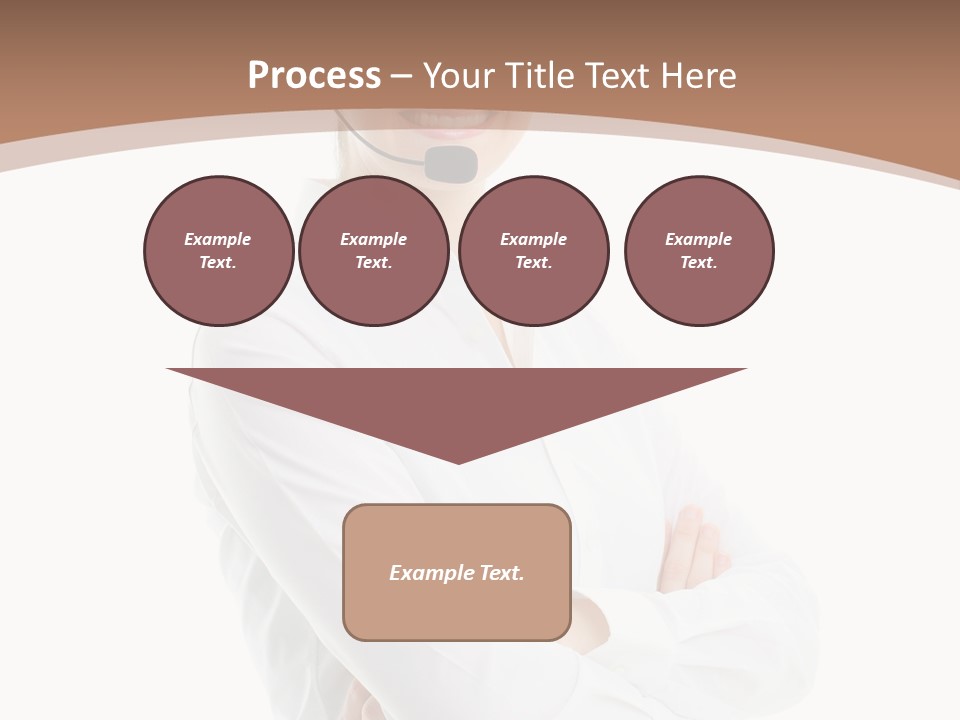 Process – Your Title Text Here

Example Text.

Example Text.

Example Text.

Example Text.

Example Text.